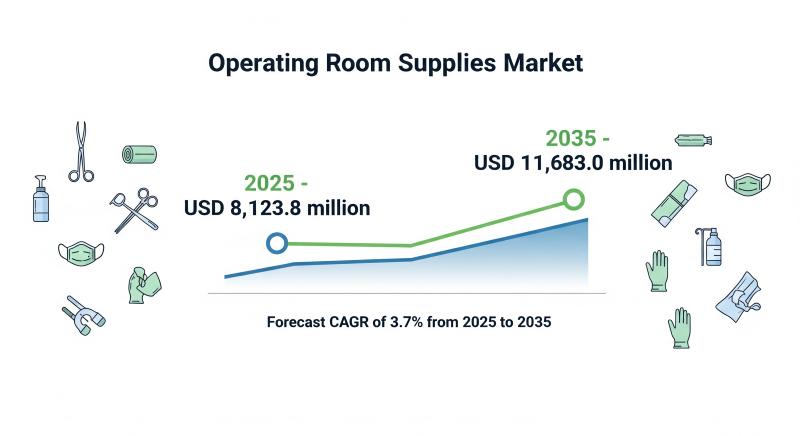 Operating Room Supplies Market

2025 -
USD 8,123.8 million

2035 -
USD 11,683.0 million

Forecast CAGR of 3.7% from 2025 to 2035